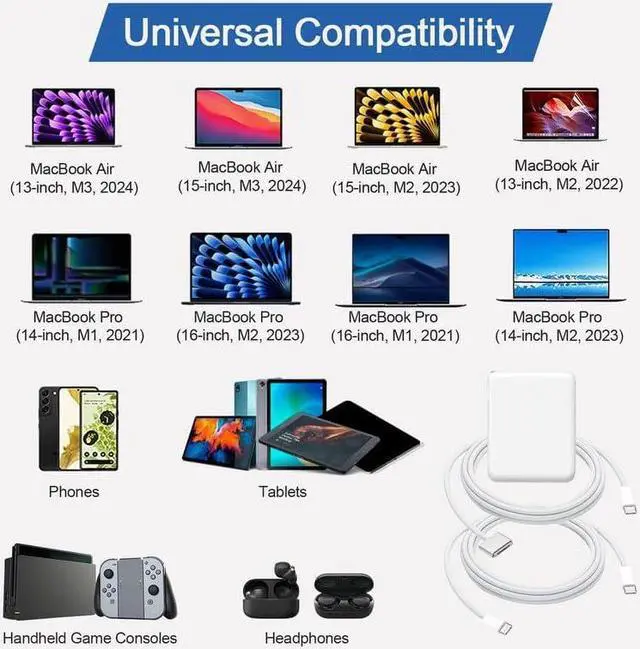 Universal Compatibility

MacBook Air (13-inch, M3, 2024)

MacBook Air (15-inch, M3, 2024)

MacBook Air (15-inch, M2, 2023)

MacBook Air (13-inch, M2, 2022)

MacBook Pro (14-inch, M1, 2021)

MacBook Pro (16-inch, M2, 2023)

MacBook Pro (16-inch, M1, 2021)

MacBook Pro (14-inch, M2, 2023)

Phones

Tablets

Handheld Game Consoles

Headphones